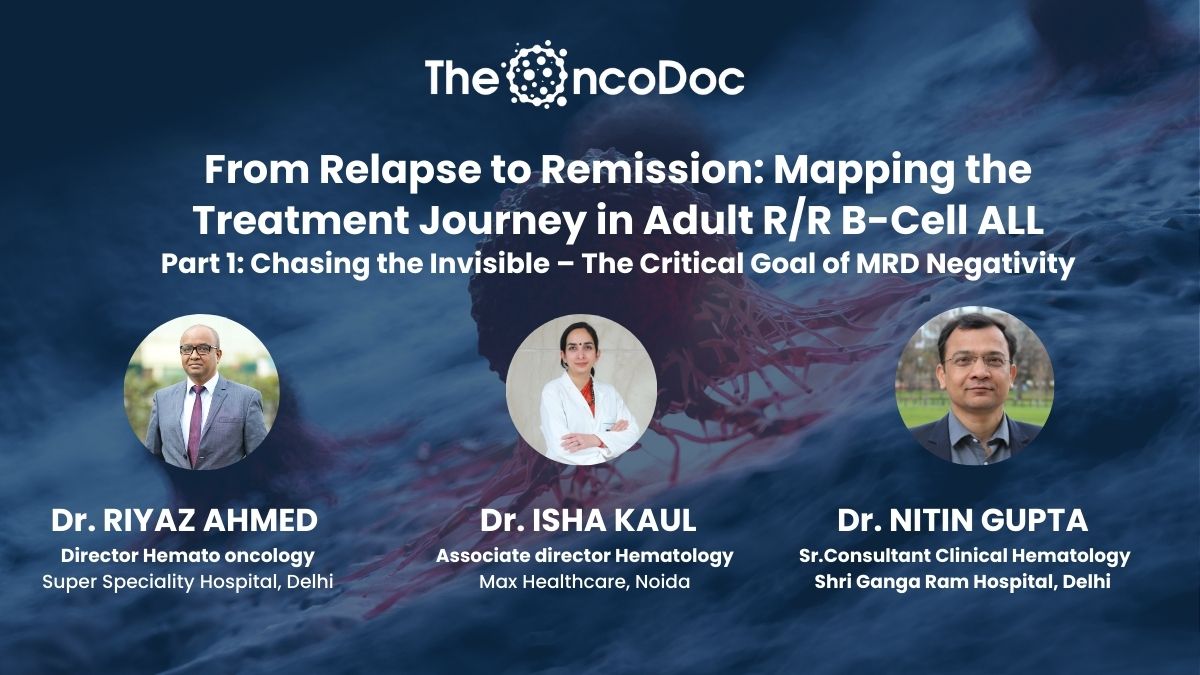 TheOncoDoc

From Relapse to Remission: Mapping the Treatment Journey in Adult R/R B-Cell ALL

Part 1: Chasing the Invisible – The Critical Goal of MRD Negativity

Dr. RIYAZ AHMED
Director Hemato oncology
Super Speciality Hospital, Delhi

Dr. ISHA KAUL
Associate director Hematology
Max Healthcare, Noida

Dr. NITIN GUPTA
Sr.Consultant Clinical Hematology
Shri Ganga Ram Hospital, Delhi